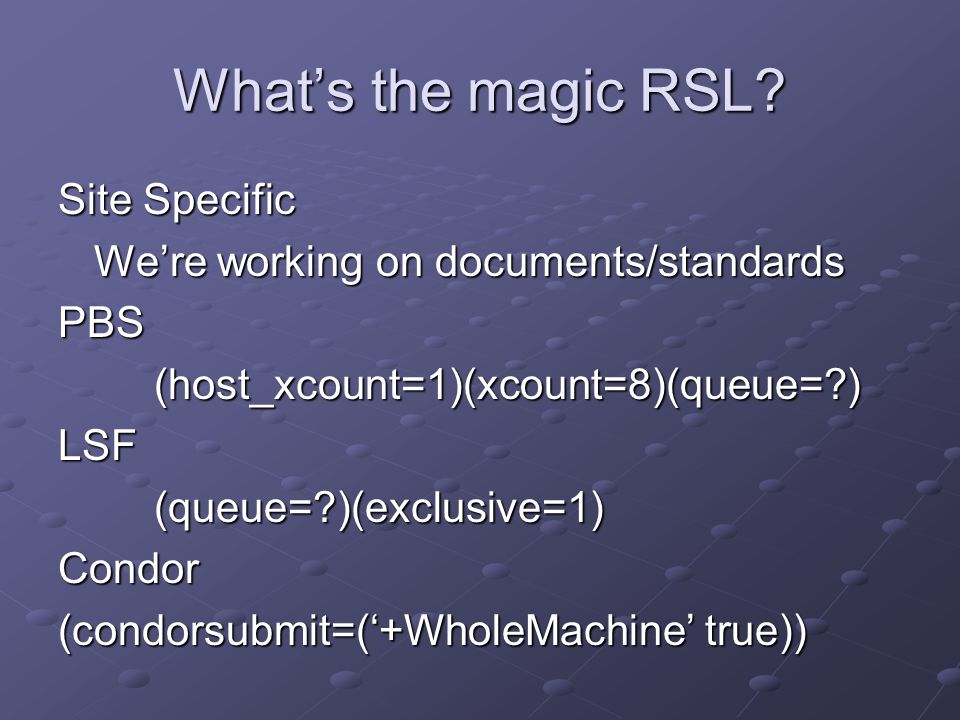 What’s the magic RSL?

Site Specific

We’re working on documents/standards

PBS

(host_xcount=1)(xcount=8)(queue=?)

LSF

(queue=?)(exclusive=1)

Condor

(condorsubmit=(‘+WholeMachine’ true))